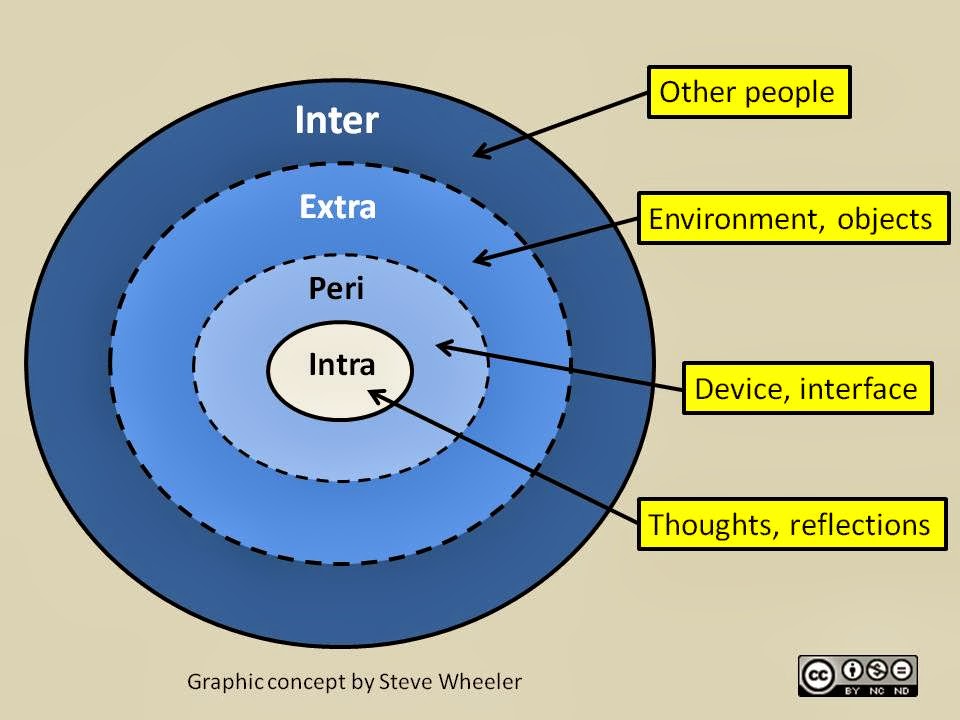 Inter

Extra

Peri

Intra

Other people

Environment, objects

Device, interface

Thoughts, reflections

Graphic concept by Steve Wheeler

cc BY NC ND